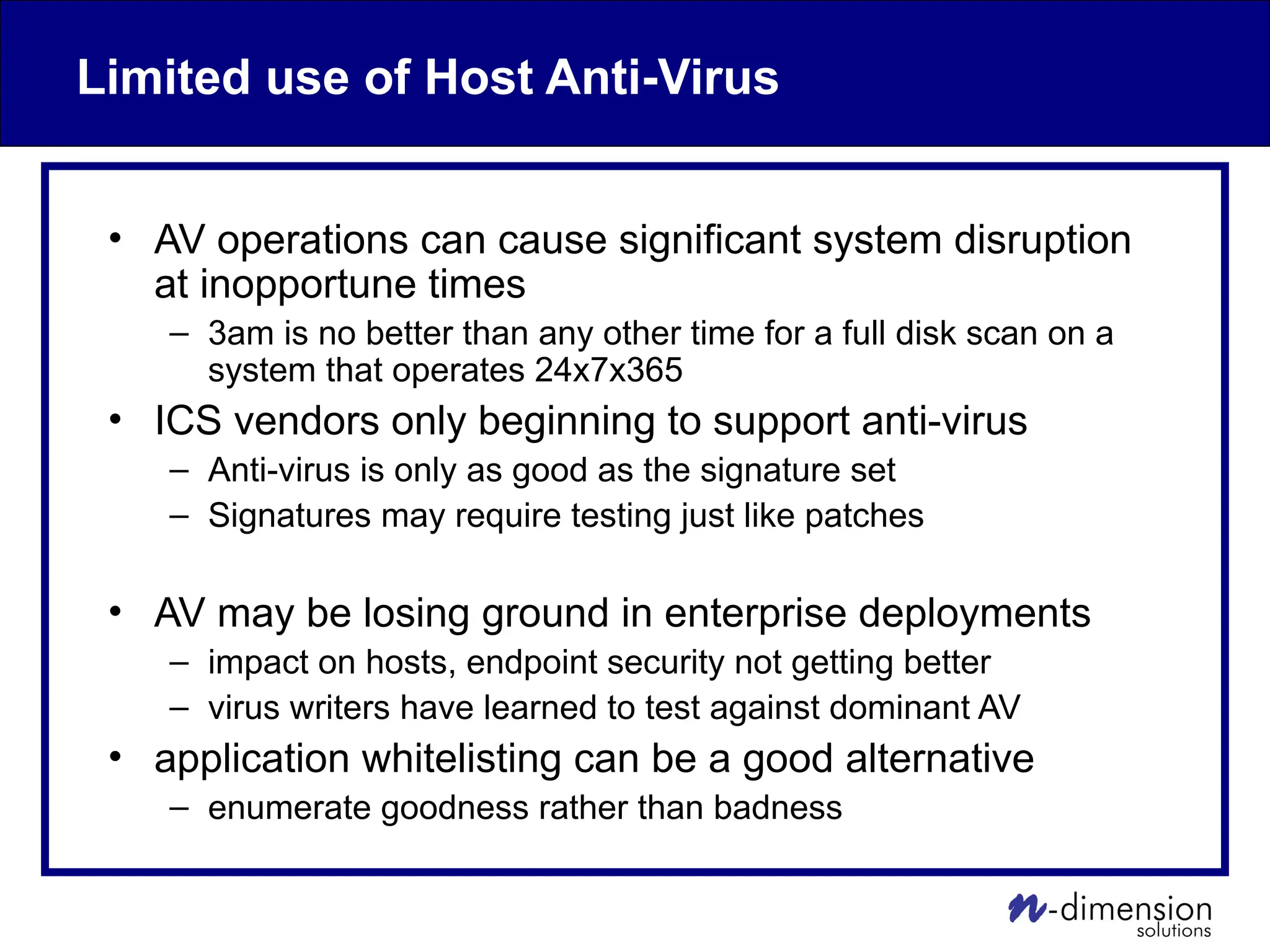 Limited use of Host Anti-Virus

• AV operations can cause significant system disruption at inopportune times
  – 3am is no better than any other time for a full disk scan on a system that operates 24x7x365
• ICS vendors only beginning to support anti-virus
  – Anti-virus is only as good as the signature set
  – Signatures may require testing just like patches

• AV may be losing ground in enterprise deployments
  – impact on hosts, endpoint security not getting better
  – virus writers have learned to test against dominant AV
• application whitelisting can be a good alternative
  – enumerate goodness rather than badness

n-dimension solutions